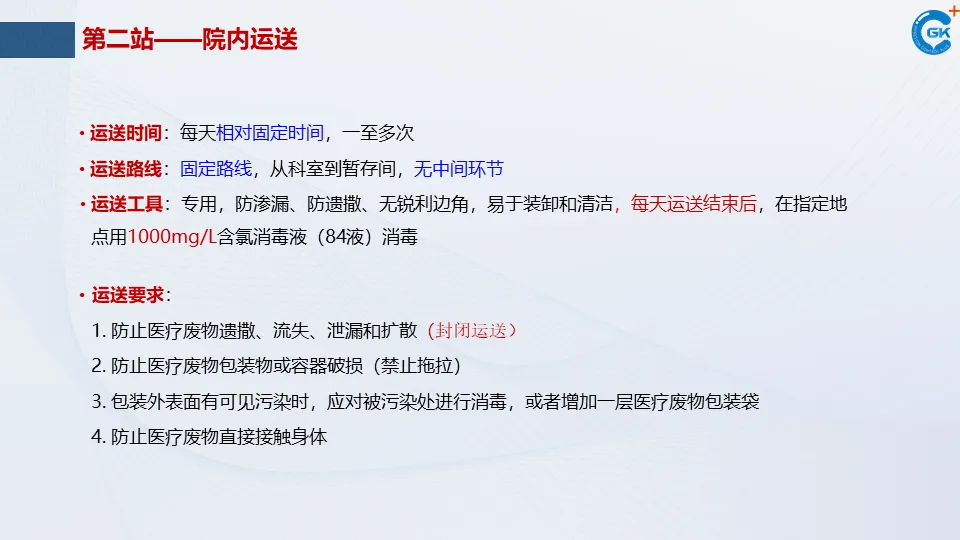 第二站——院内运送

GK

• 运送时间：每天相对固定时间，一至多次
• 运送路线：固定路线，从科室到暂存间，无中间环节
• 运送工具：专用，防渗漏、防遗撒、无锐利边角，易于装卸和清洁，每天运送结束后，在指定地点用1000mg/L含氯消毒液（84液）消毒

• 运送要求：
1. 防止医疗废物遗撒、流失、泄漏和扩散（封闭运送）
2. 防止医疗废物包装物或容器破损（禁止拖拉）
3. 包装外表面有可见污染时，应对被污染处进行消毒，或者增加一层医疗废物包装袋
4. 防止医疗废物直接接触身体